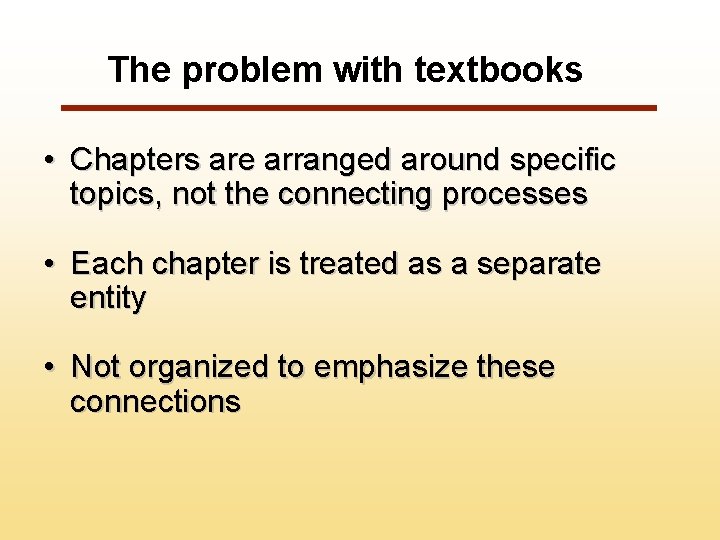 The problem with textbooks

• Chapters are arranged around specific topics, not the connecting processes

• Each chapter is treated as a separate entity

• Not organized to emphasize these connections